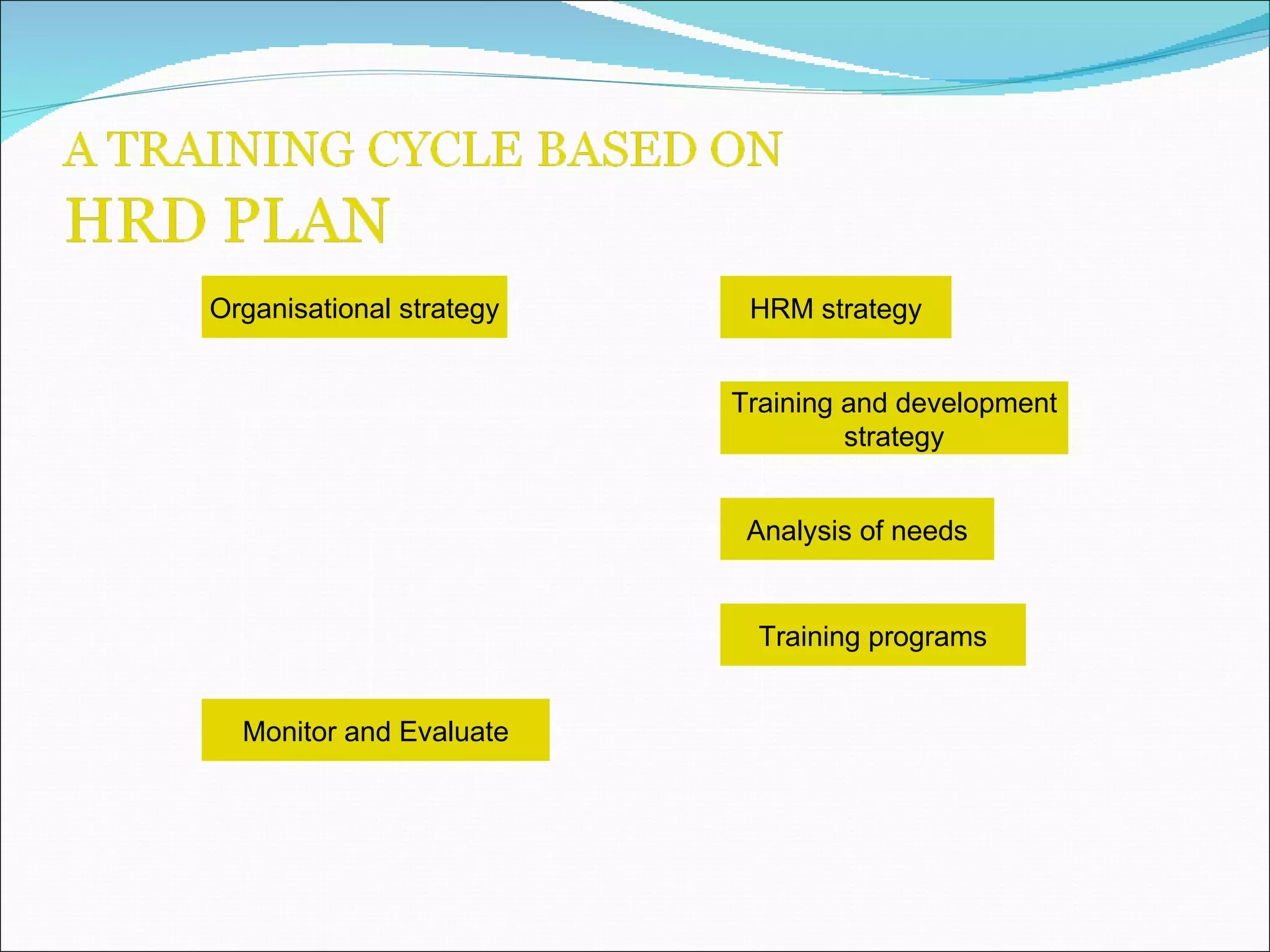 A TRAINING CYCLE BASED ON
HRD PLAN

Organisational strategy

HRM strategy

Training and development strategy

Analysis of needs

Training programs

Monitor and Evaluate